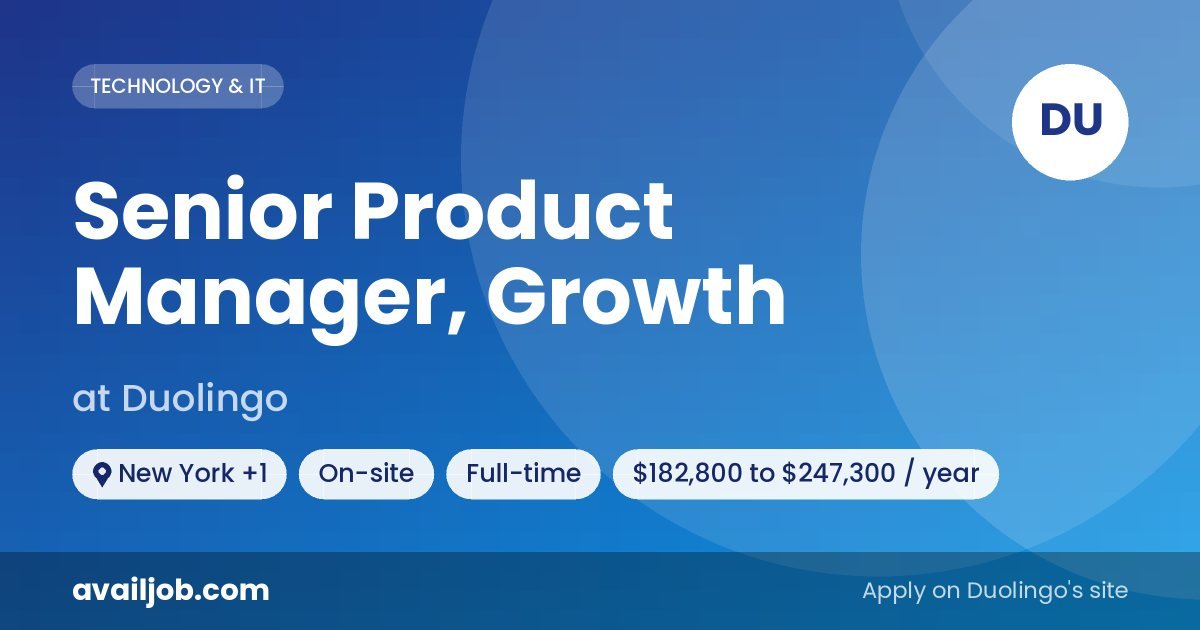 TECHNOLOGY & IT

DU

Senior Product Manager, Growth

at Duolingo

New York +1
On-site
Full-time
\$182,800 to \$247,300 / year

availjob.com

Apply on Duolingo's site